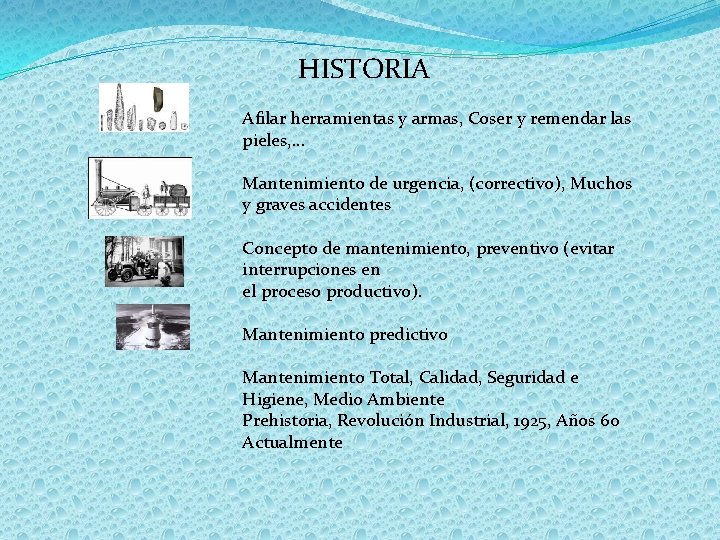 HISTORIA

Afilar herramientas y armas, Coser y remendar las pieles,...

Mantenimiento de urgencia, (correctivo), Muchos y graves accidentes

Concepto de mantenimiento, preventivo (evitar interrupciones en
el proceso productivo).

Mantenimiento predictivo

Mantenimiento Total, Calidad, Seguridad e Higiene, Medio Ambiente
Prehistoria, Revolución Industrial, 1925, Años 60
Actualmente